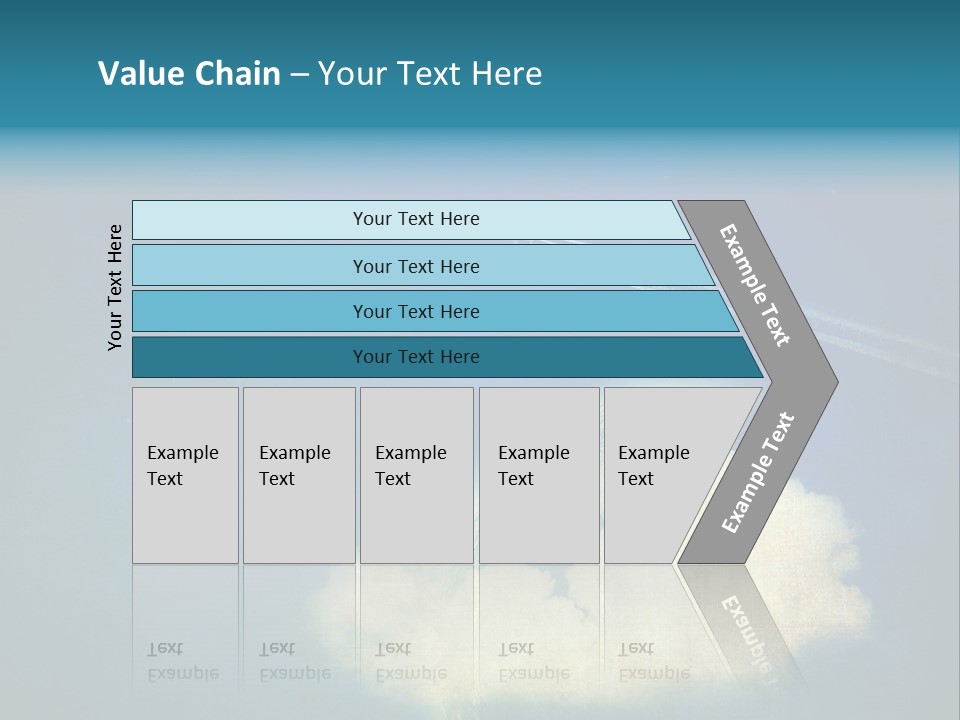 Value Chain – Your Text Here

Your Text Here

Your Text Here

Your Text Here

Your Text Here

Your Text Here

Example Text

Example Text

Example Text

Example Text

Example Text

Example Text

Example Text